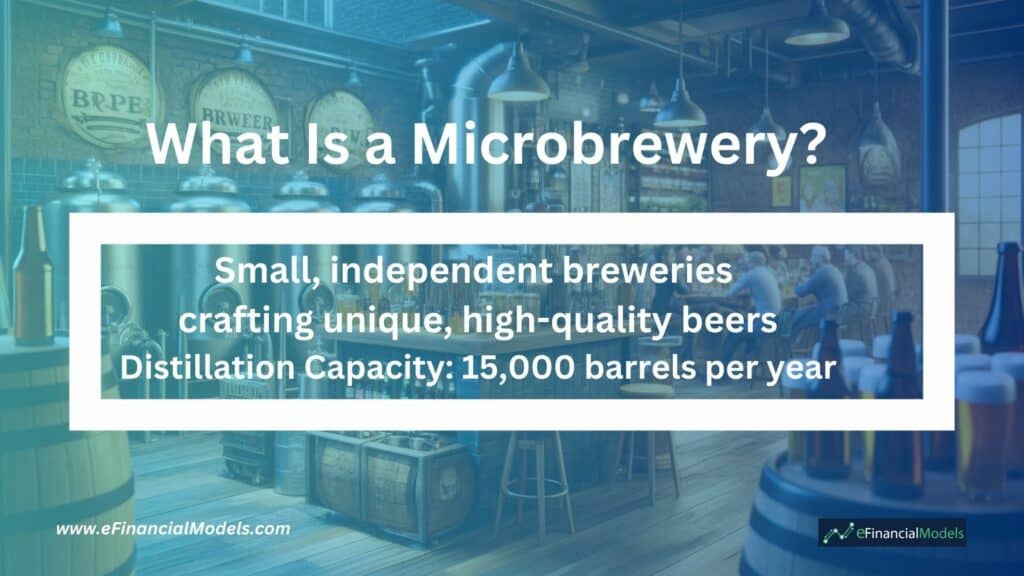 BRPE

BRWEER

What Is a Microbrewery?

Small, independent breweries crafting unique, high-quality beers Distillation Capacity: 15,000 barrels per year

www.eFinancialModels.com

eFinancialModels